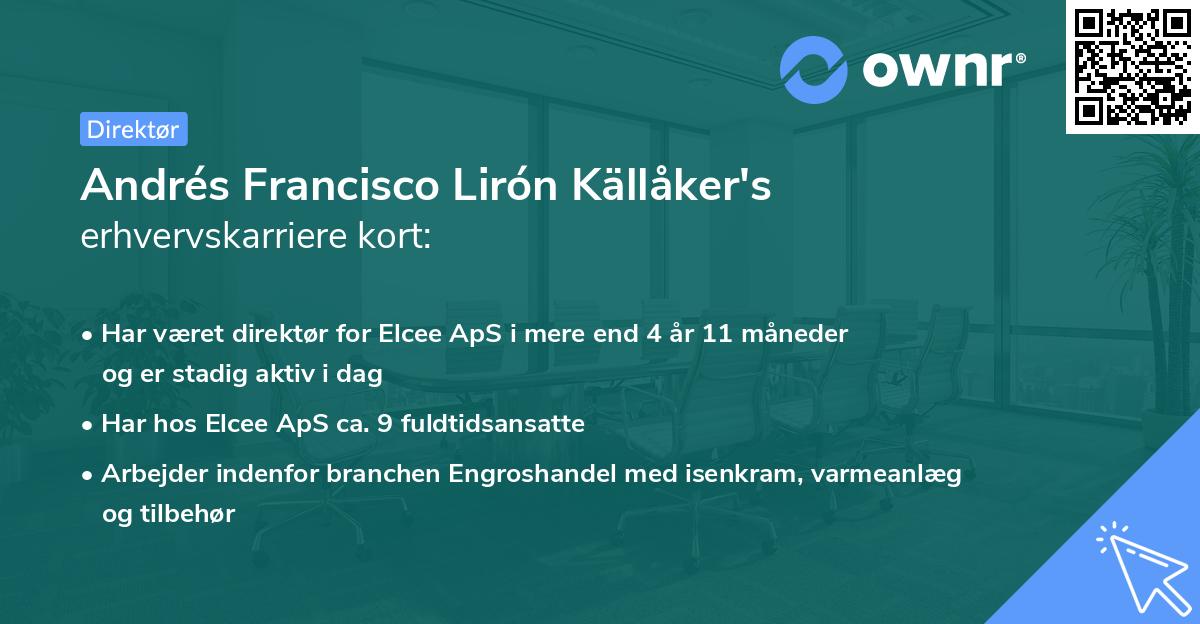 ownr®

Direktør

Andrés Francisco Lirón Källåker's
erhvervskarriere kort:

• Har været direktør for Elcee ApS i mere end 4 år 11 måneder og er stadig aktiv i dag

• Har hos Elcee ApS ca. 9 fuldtidsansatte

• Arbejder indenfor branchen Engroshandel med isenkram, varmeanlæg og tilbehør